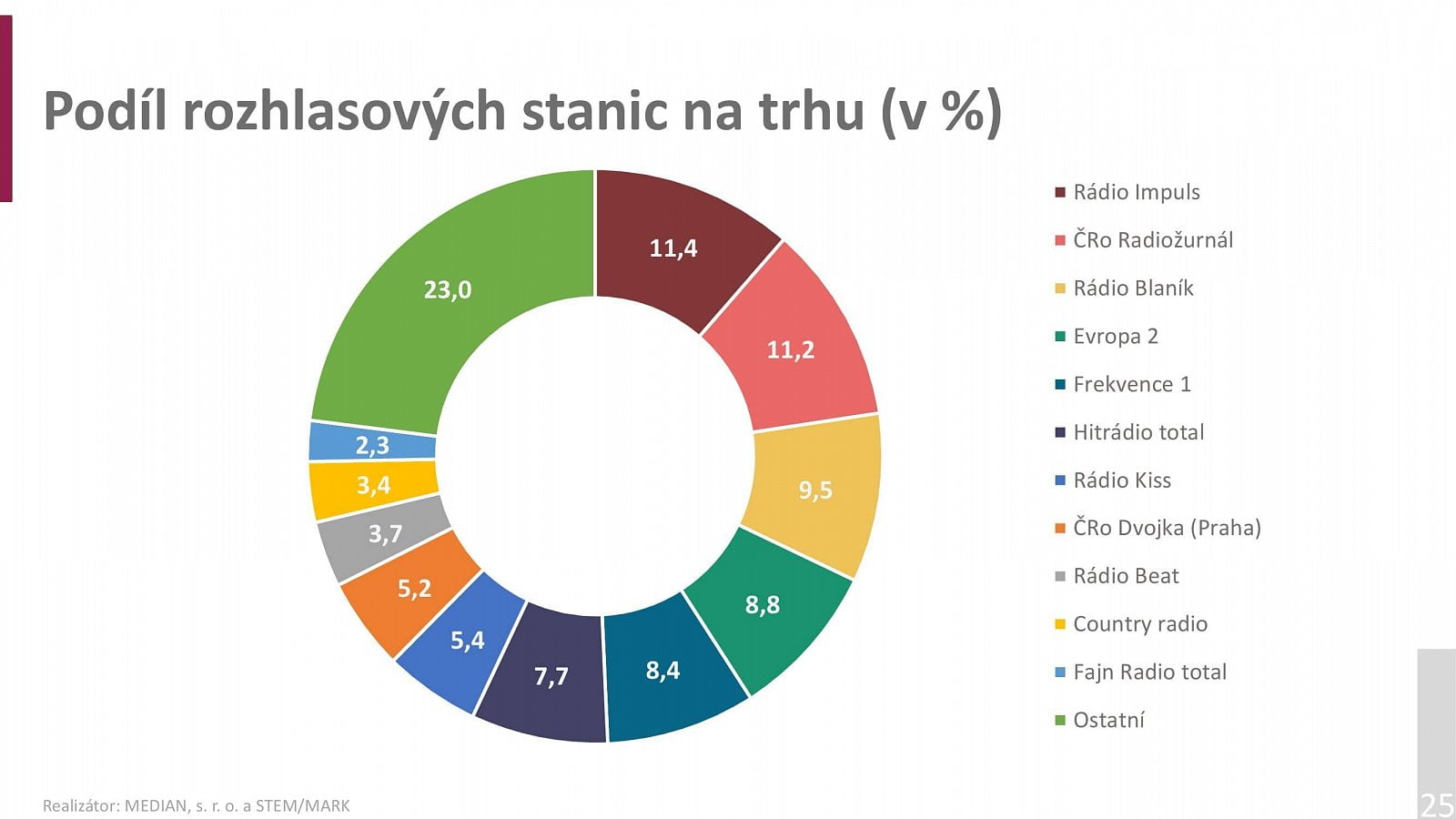 Podíl rozhlasových stanic na trhu (v %)

11,4
11,2
9,5
8,8
8,4
7,7
5,4
5,2
3,7
3,4
2,3
23,0

Rádio Impuls
ČRo Radiožurnál
Rádio Blaník
Evropa 2
Frekvence 1
Hitrádio total
Rádio Kiss
ČRo Dvojka (Praha)
Rádio Beat
Country radio
Fajn Radio total
Ostatní

Realizátor: MEDIAN, s. r. o. a STEM/MARK

25